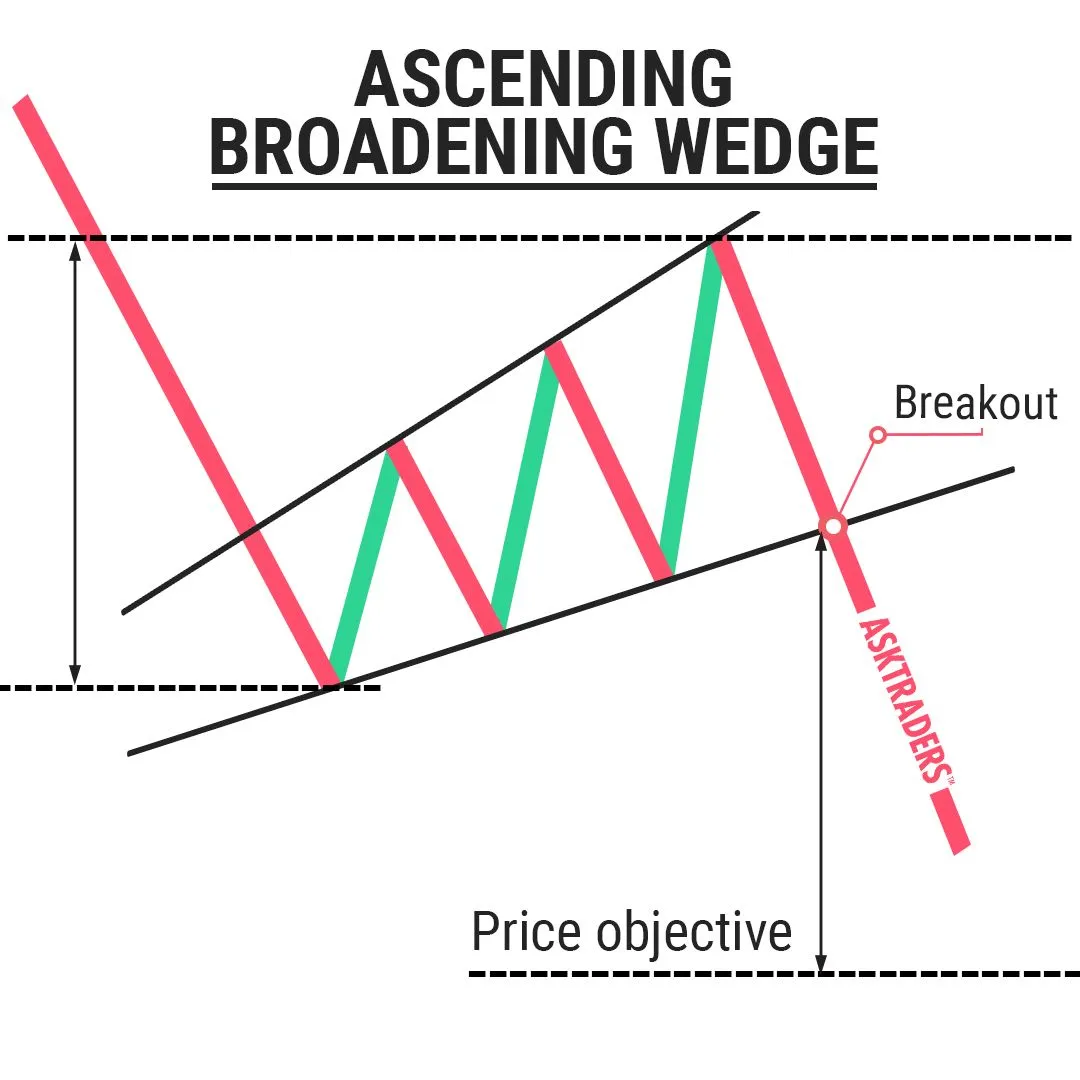 ASCENDING
BROADENING WEDGE

Breakout

ASKTRADERS™

Price objective